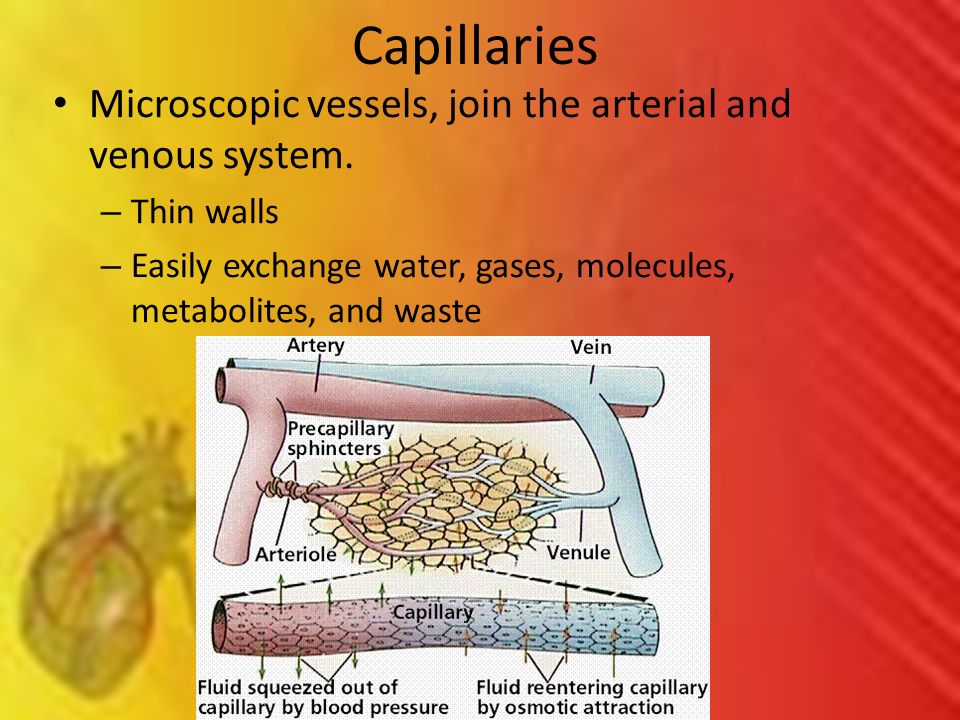 Capillaries

• Microscopic vessels, join the arterial and venous system.

– Thin walls

– Easily exchange water, gases, molecules, metabolites, and waste

Artery

Vein

Precapillary sphincters

Arteriole

Venule

Capillary

Fluid squeezed out of capillary by blood pressure

Fluid reentering capillary by osmotic attraction